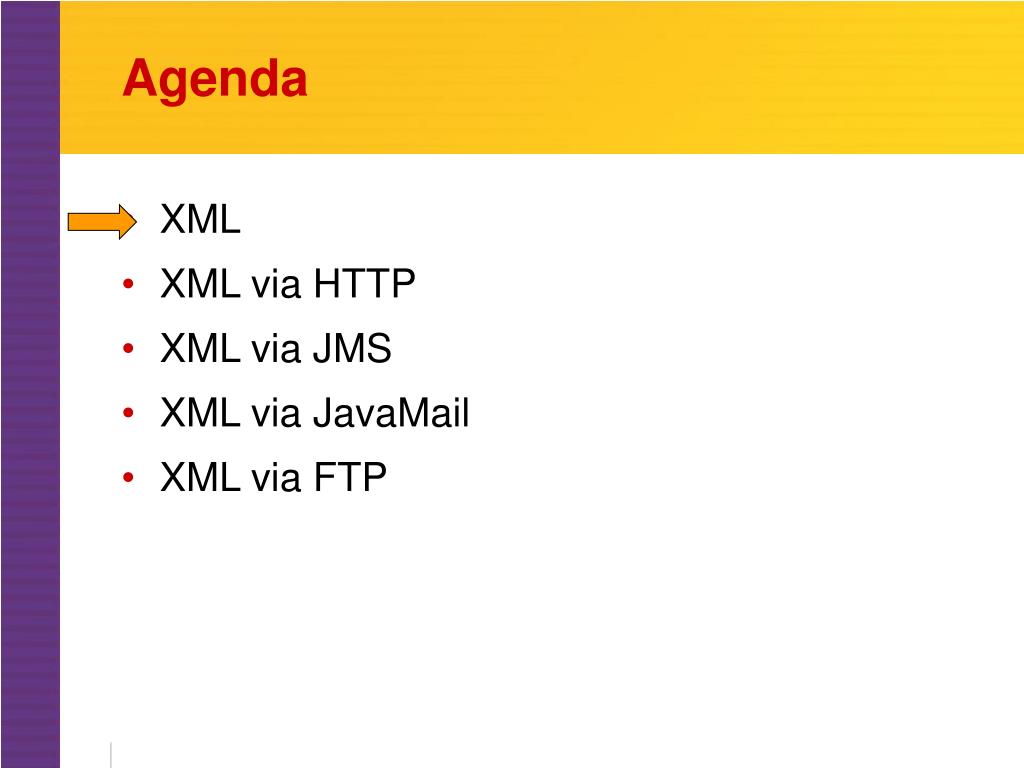 Agenda

XML
• XML via HTTP
• XML via JMS
• XML via JavaMail
• XML via FTP